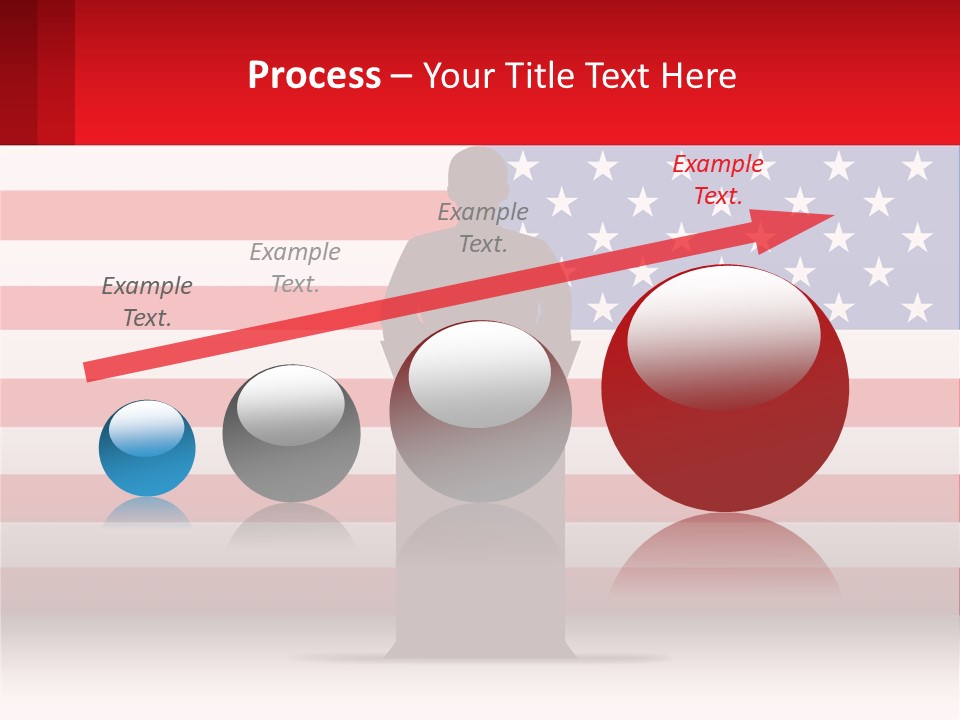 Process – Your Title Text Here

Example Text.

Example Text.

Example Text.

Example Text.